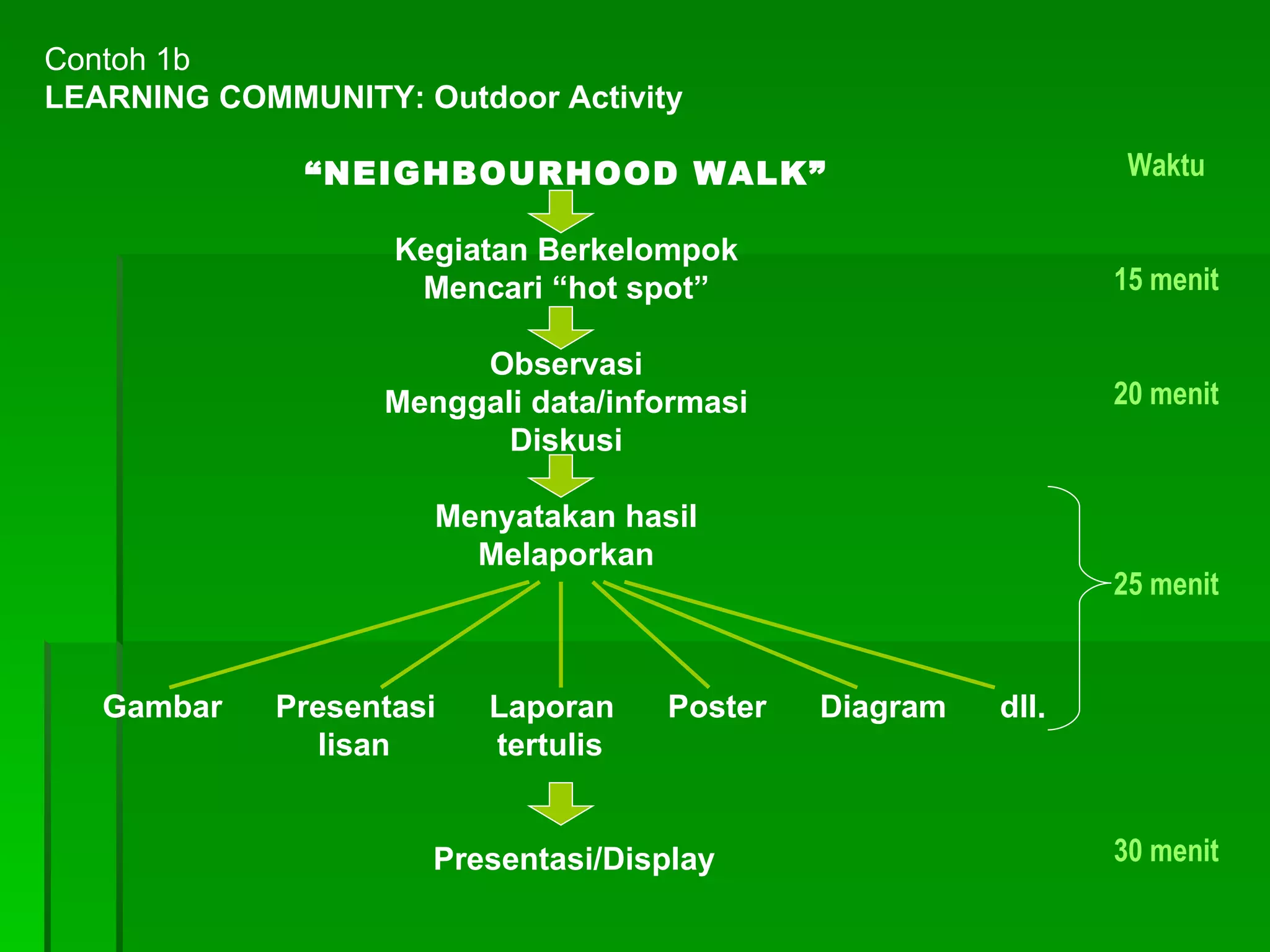 Contoh 1b
LEARNING COMMUNITY: Outdoor Activity

“NEIGHBOURHOOD WALK”

Waktu

Kegiatan Berkelompok
Mencari “hot spot”

15 menit

Observasi
Menggali data/informasi
Diskusi

20 menit

Menyatakan hasil
Melaporkan

25 menit

Gambar

Presentasi lisan

Laporan tertulis

Poster

Diagram

dll.

Presentasi/Display

30 menit